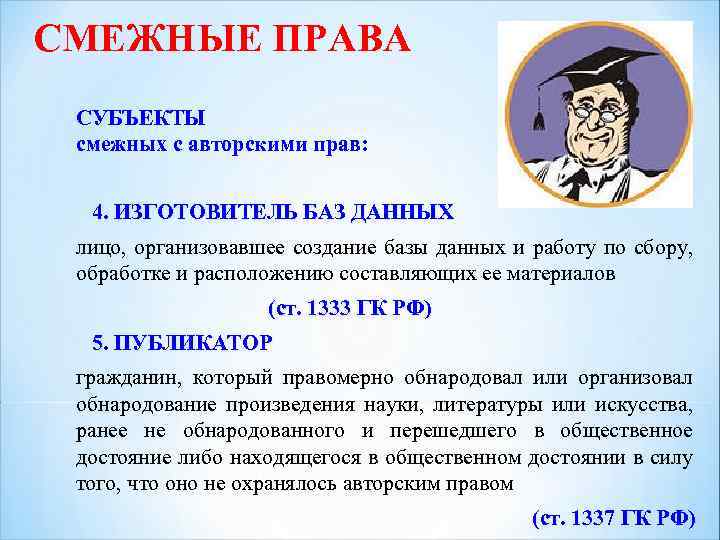 СМЕЖНЫЕ ПРАВА

СУБЪЕКТЫ
смежных с авторскими прав:

4. ИЗГОТОВИТЕЛЬ БАЗ ДАННЫХ

лицо, организовавшее создание базы данных и работу по сбору, обработке и расположению составляющих ее материалов

(ст. 1333 ГК РФ)

5. ПУБЛИКАТОР

гражданин, который правомерно обнародовал или организовал обнародование произведения науки, литературы или искусства, ранее не обнародованного и перешедшего в общественное достояние либо находящегося в общественном достоянии в силу того, что оно не охранялось авторским правом

(ст. 1337 ГК РФ)